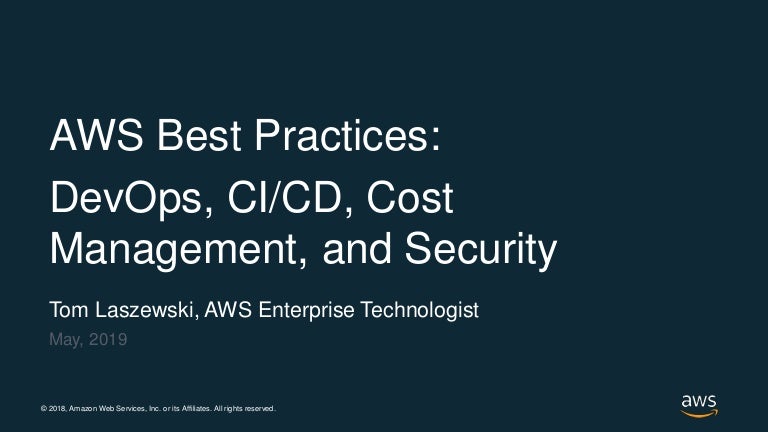 AWS Best Practices:

DevOps, CI/CD, Cost Management, and Security

Tom Laszewski, AWS Enterprise Technologist

May, 2019

© 2018, Amazon Web Services, Inc. or its Affiliates. All rights reserved.

aws